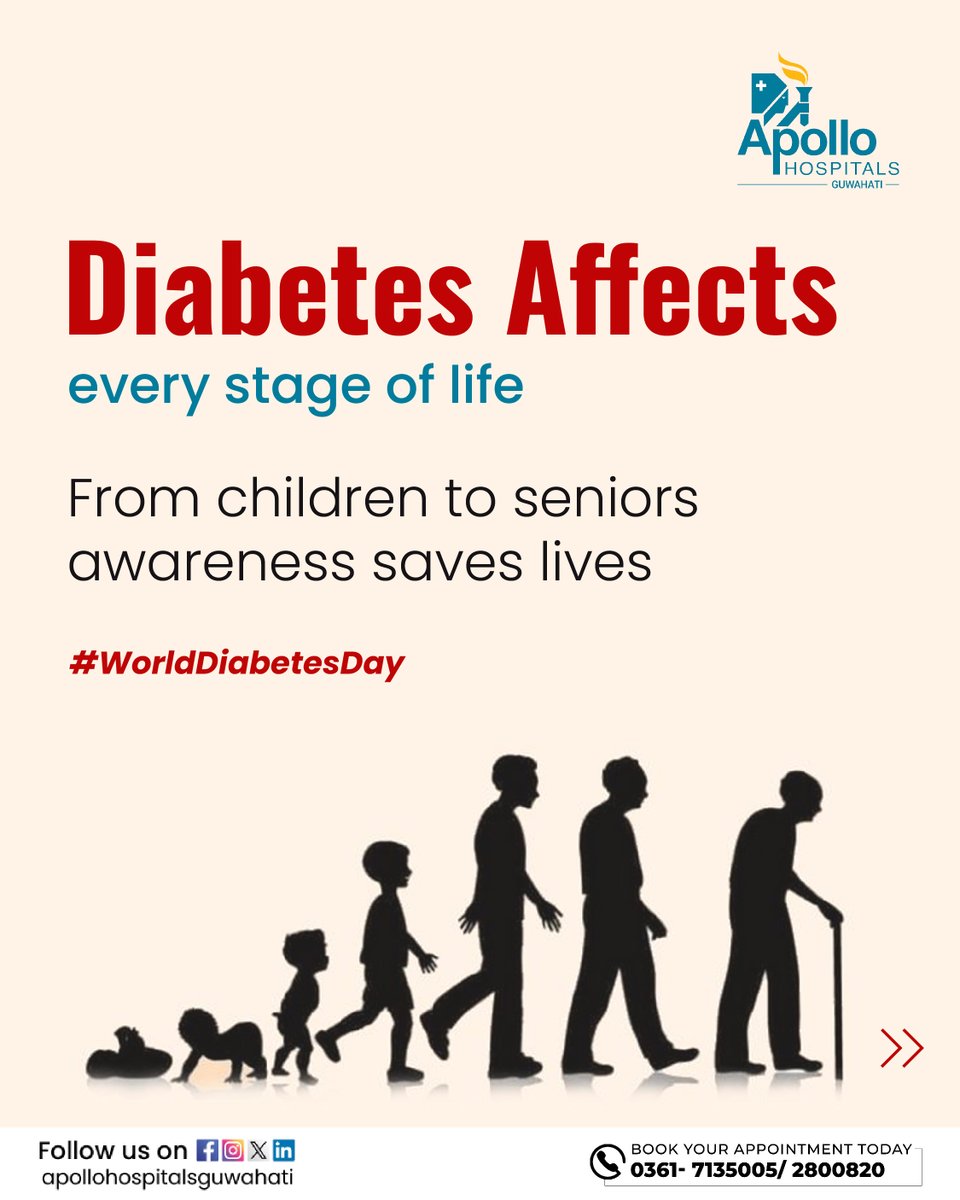 Apollo HOSPITALS GUWAHATI

Diabetes Affects
every stage of life

From children to seniors awareness saves lives

#WorldDiabetesDay

Follow us on
apollohospitalsguwahati

BOOK YOUR APPOINTMENT TODAY
0361- 7135005/ 2800820